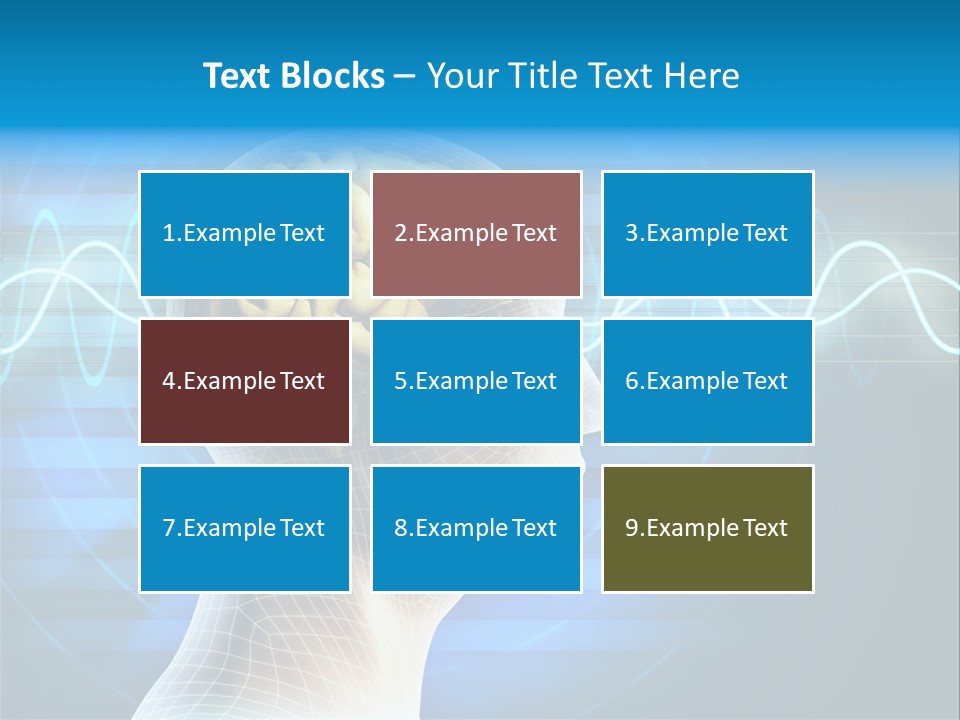 Text Blocks – Your Title Text Here

1.Example Text

2.Example Text

3.Example Text

4.Example Text

5.Example Text

6.Example Text

7.Example Text

8.Example Text

9.Example Text